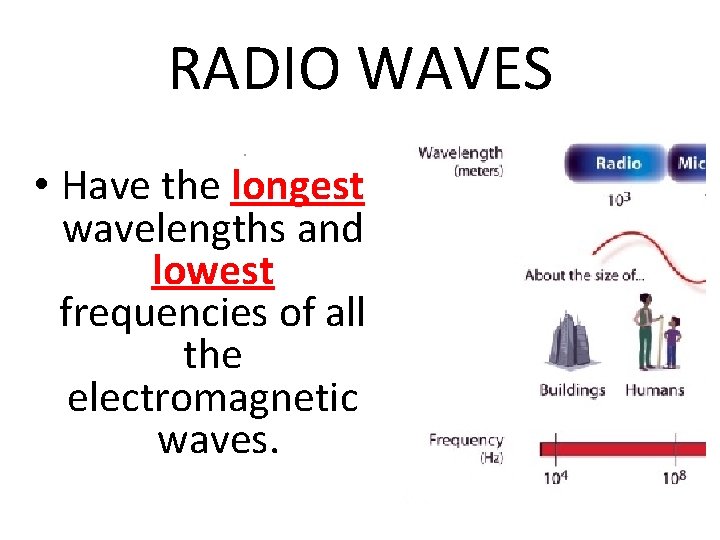 RADIO WAVES

• Have the longest wavelengths and lowest frequencies of all the electromagnetic waves.

Wavelength (meters)

Radio

Mic

$10^3$

About the size of...

Buildings

Humans

Frequency (Hz)

$10^4$

$10^8$